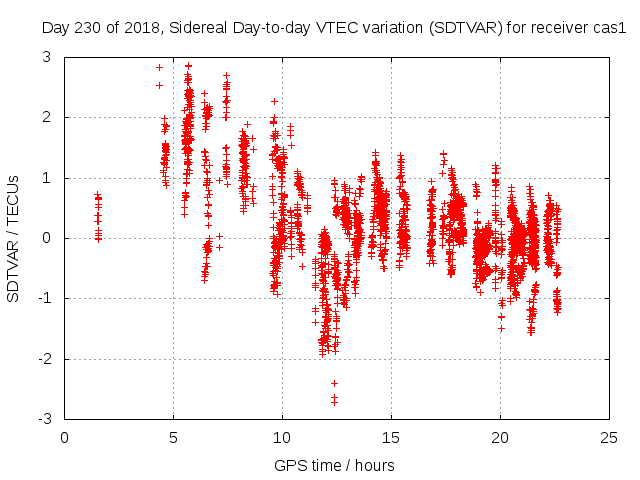 Day 230 of 2018, Sidereal Day-to-day VTEC variation (SDTVAR) for receiver cas1

SDTVAR / TECUs

3
2
1
0
-1
-2
-3

0
5
10
15
20
25

GPS time / hours